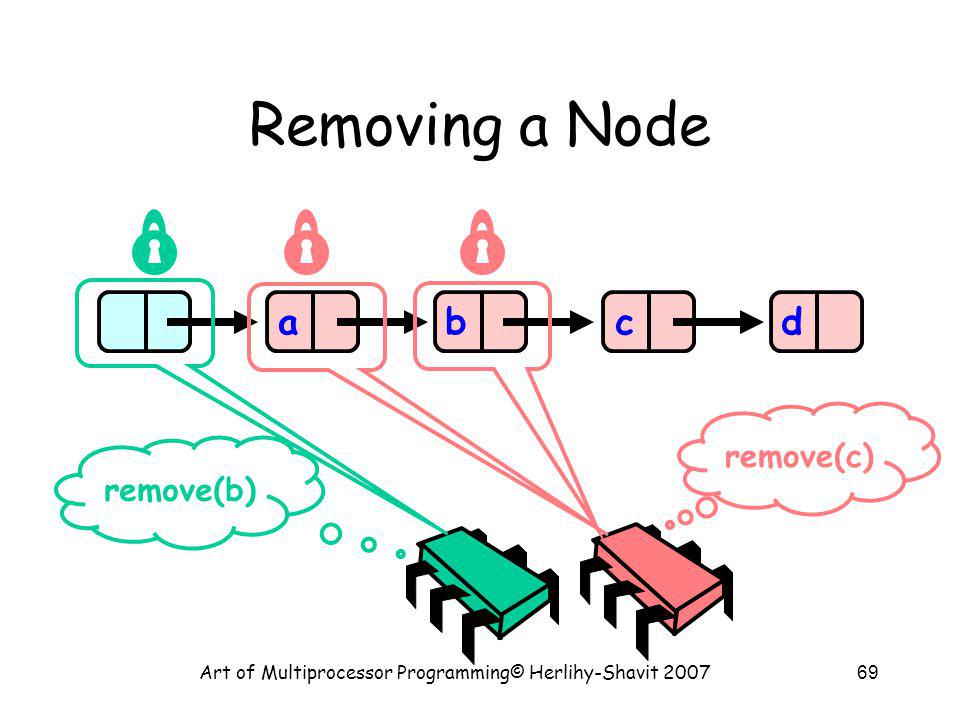 Removing a Node

a

b

c

d

remove(b)

remove(c)

Art of Multiprocessor Programming© Herlihy-Shavit 2007

69